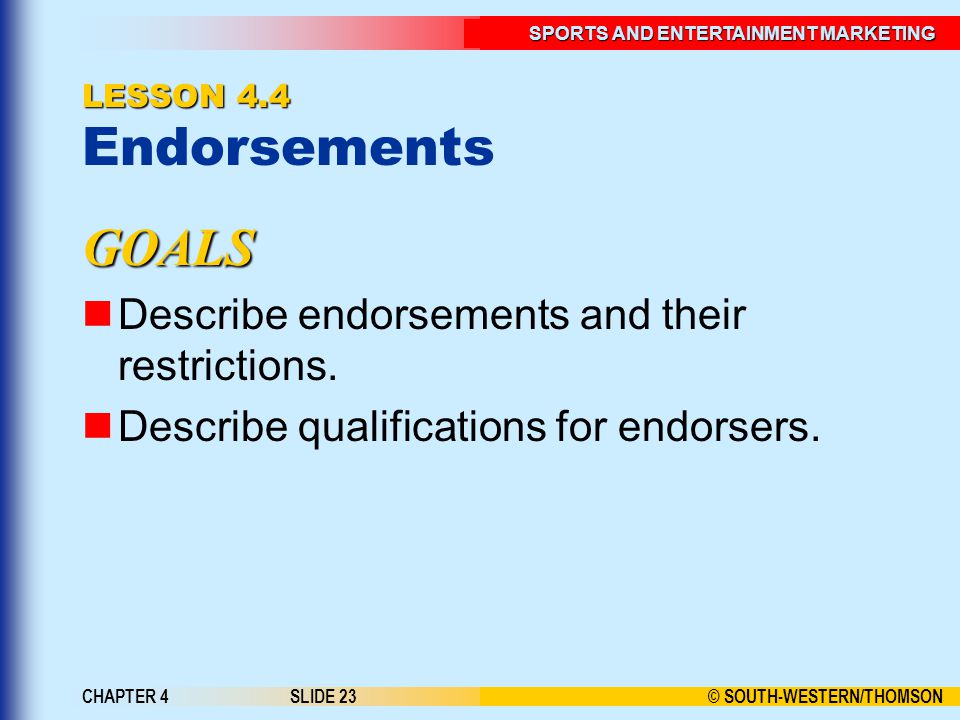 SPORTS AND ENTERTAINMENT MARKETING

LESSON 4.4
Endorsements

GOALS

Describe endorsements and their restrictions.

Describe qualifications for endorsers.

CHAPTER 4
SLIDE 23
© SOUTH-WESTERN/THOMSON